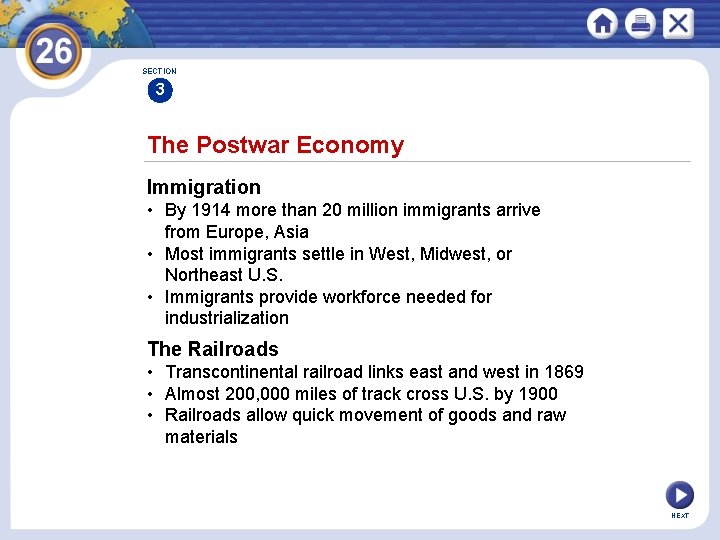 26

SECTION
3

The Postwar Economy

Immigration
• By 1914 more than 20 million immigrants arrive from Europe, Asia
• Most immigrants settle in West, Midwest, or Northeast U.S.
• Immigrants provide workforce needed for industrialization

The Railroads
• Transcontinental railroad links east and west in 1869
• Almost 200,000 miles of track cross U.S. by 1900
• Railroads allow quick movement of goods and raw materials

NEXT